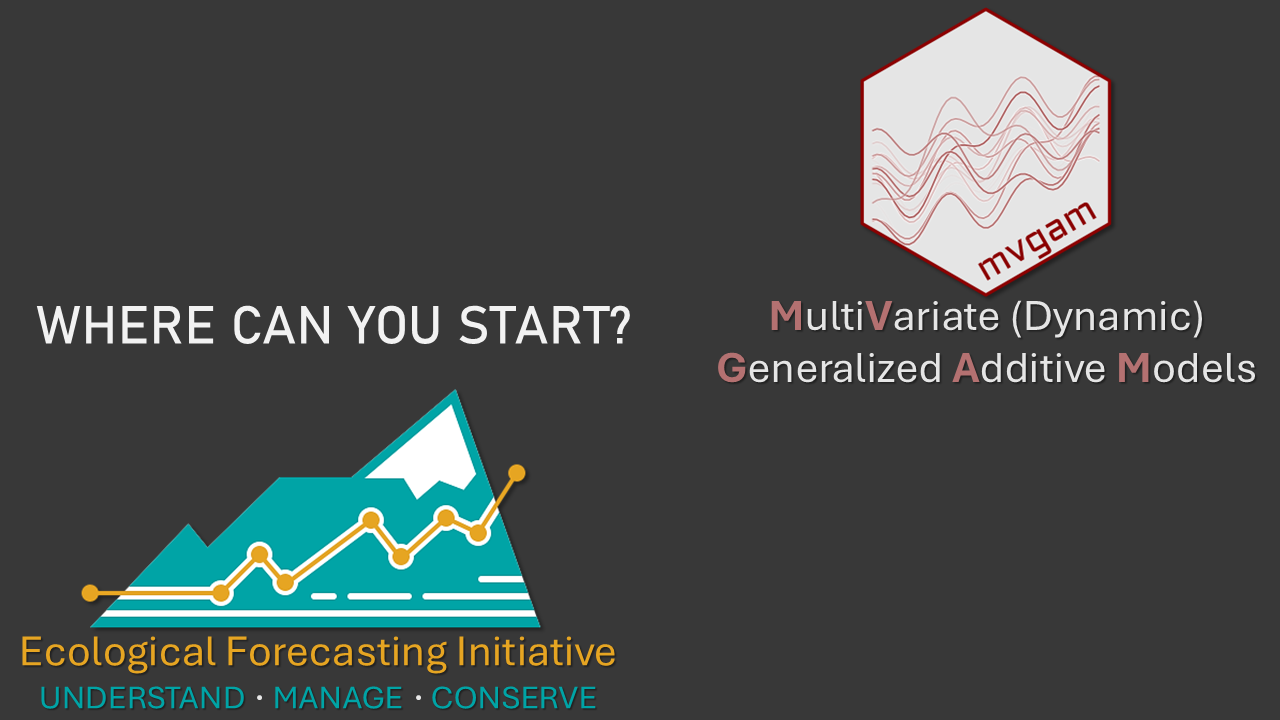 WHERE CAN YOU START?

Ecological Forecasting Initiative
UNDERSTAND · MANAGE · CONSERVE

mvgam

MultiVariate (Dynamic)
Generalized Additive Models